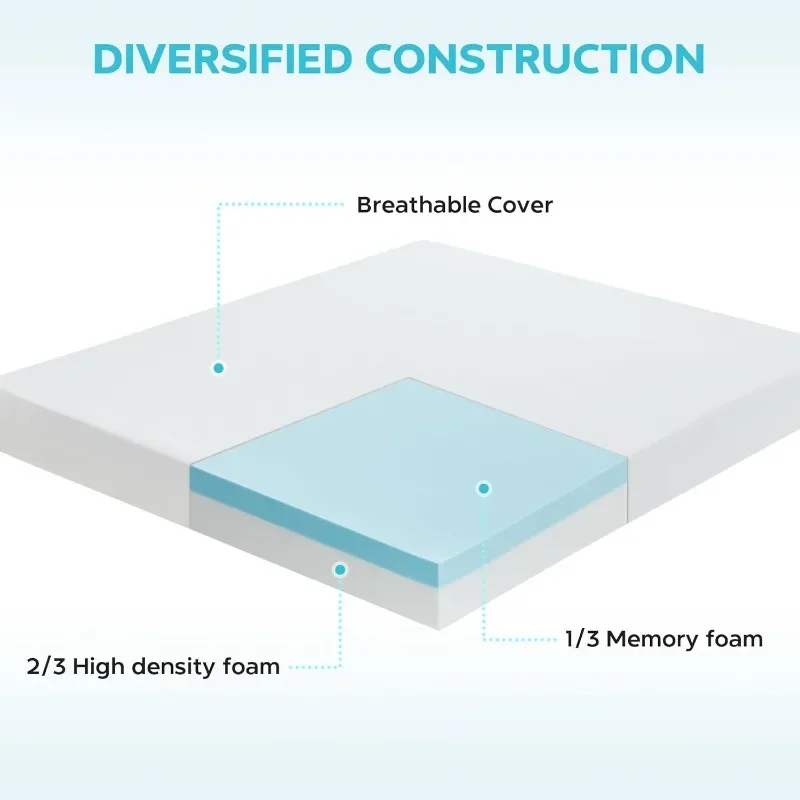 DIVERSIFIED CONSTRUCTION

Breathable Cover

1/3 Memory foam

2/3 High density foam